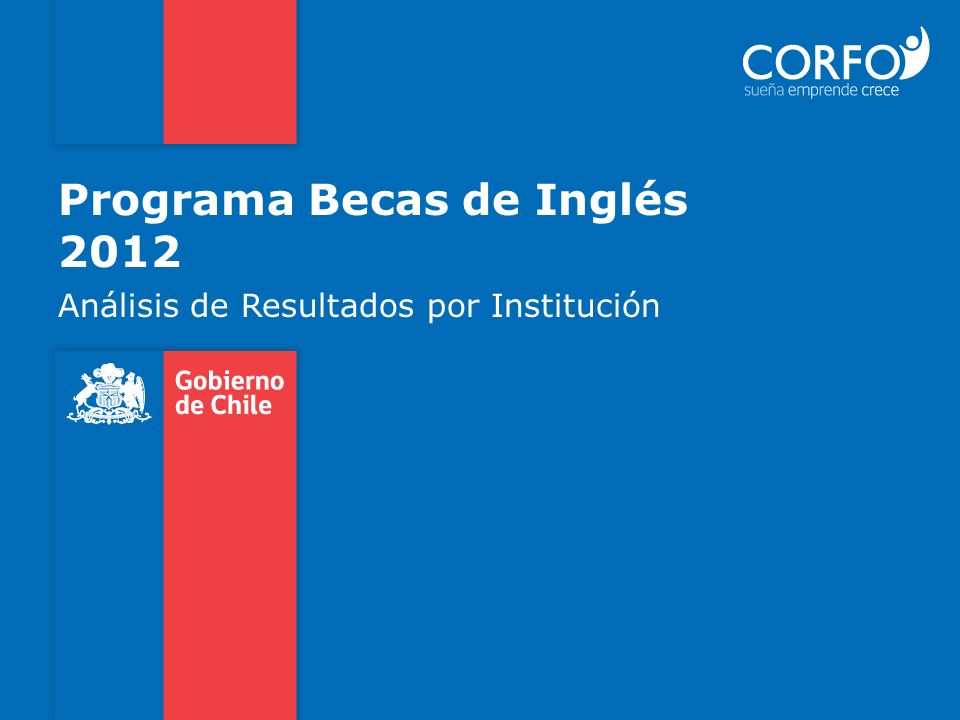 CORFO
sueña emprende crece

Programa Becas de Inglés 2012

Análisis de Resultados por Institución

Gobierno de Chile